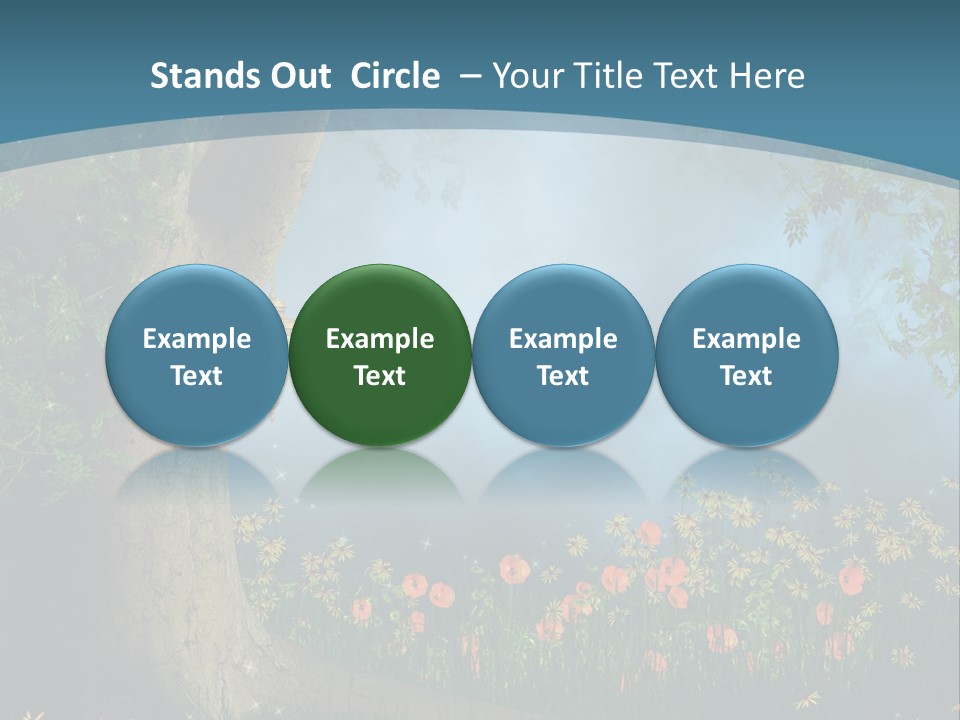 Stands Out Circle – Your Title Text Here

Example Text

Example Text

Example Text

Example Text